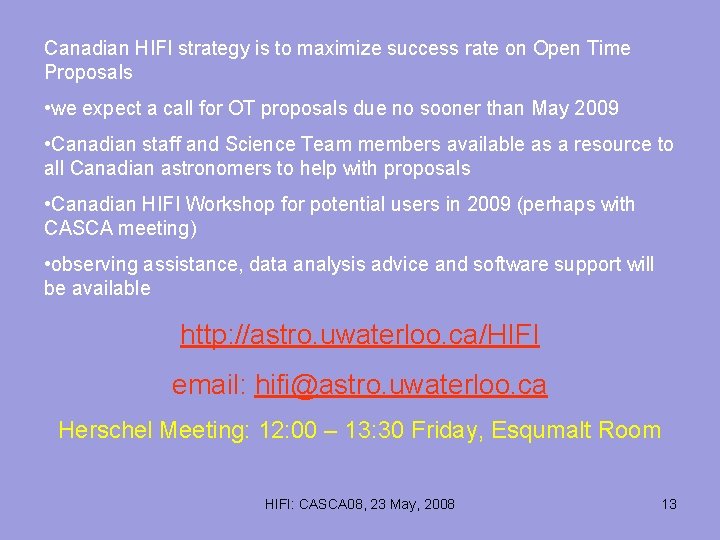 Canadian HIFI strategy is to maximize success rate on Open Time Proposals

•we expect a call for OT proposals due no sooner than May 2009

•Canadian staff and Science Team members available as a resource to all Canadian astronomers to help with proposals

•Canadian HIFI Workshop for potential users in 2009 (perhaps with CASCA meeting)

•observing assistance, data analysis advice and software support will be available

http://astro.uwaterloo.ca/HIFI

email: hifi@astro.uwaterloo.ca

Herschel Meeting: 12:00 – 13:30 Friday, Esqumalt Room

HIFI: CASCA08, 23 May, 2008

13